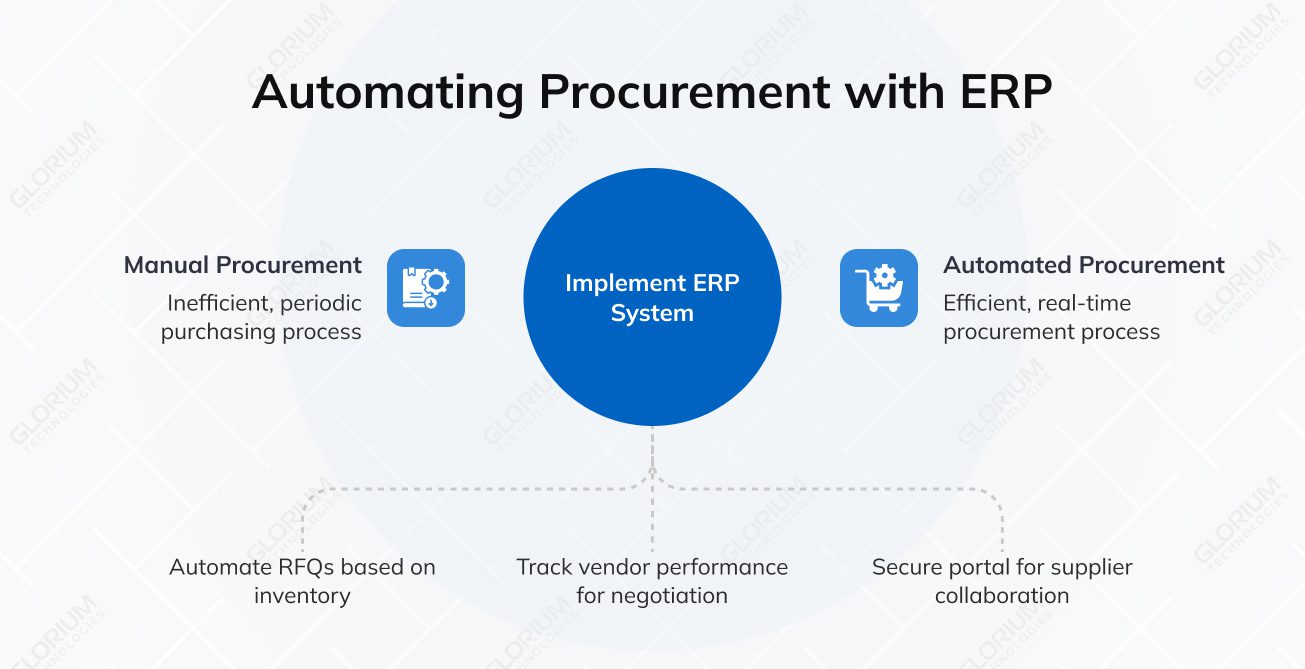 Automating Procurement with ERP

Manual Procurement
Inefficient, periodic purchasing process

Implement ERP System

Automated Procurement
Efficient, real-time procurement process

Automate RFQs based on inventory

Track vendor performance for negotiation

Secure portal for supplier collaboration

GLORIUM TECHNOLOGIES